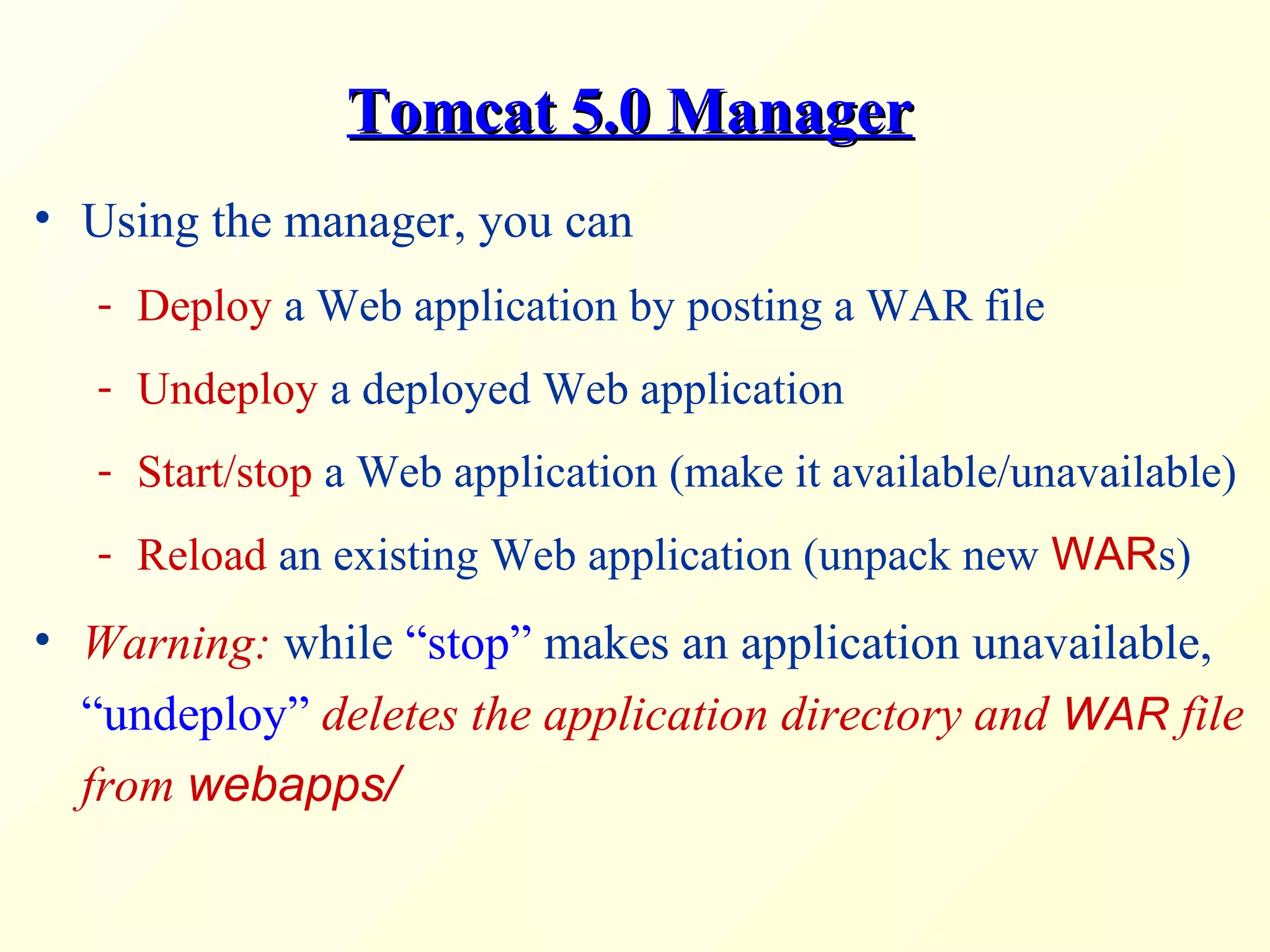 Tomcat 5.0 Manager

• Using the manager, you can

- Deploy a Web application by posting a WAR file
- Undeploy a deployed Web application
- Start/stop a Web application (make it available/unavailable)
- Reload an existing Web application (unpack new WARs)

• Warning: while “stop” makes an application unavailable, “undeploy” deletes the application directory and WAR file from webapps/